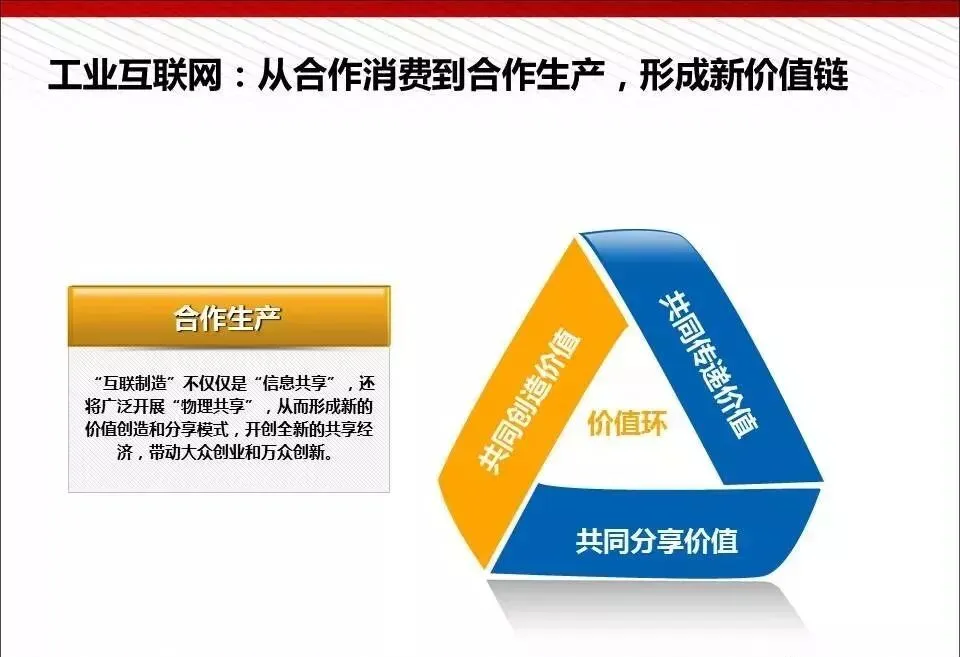 工业互联网：从合作消费到合作生产，形成新价值链

合作生产

“互联制造”不仅仅是“信息共享”，还将广泛开展“物理共享”，从而形成新的价值创造和分享模式，开创全新的共享经济，带动大众创业和万众创新。

共同创造价值

共同传递价值

价值环

共同分享价值